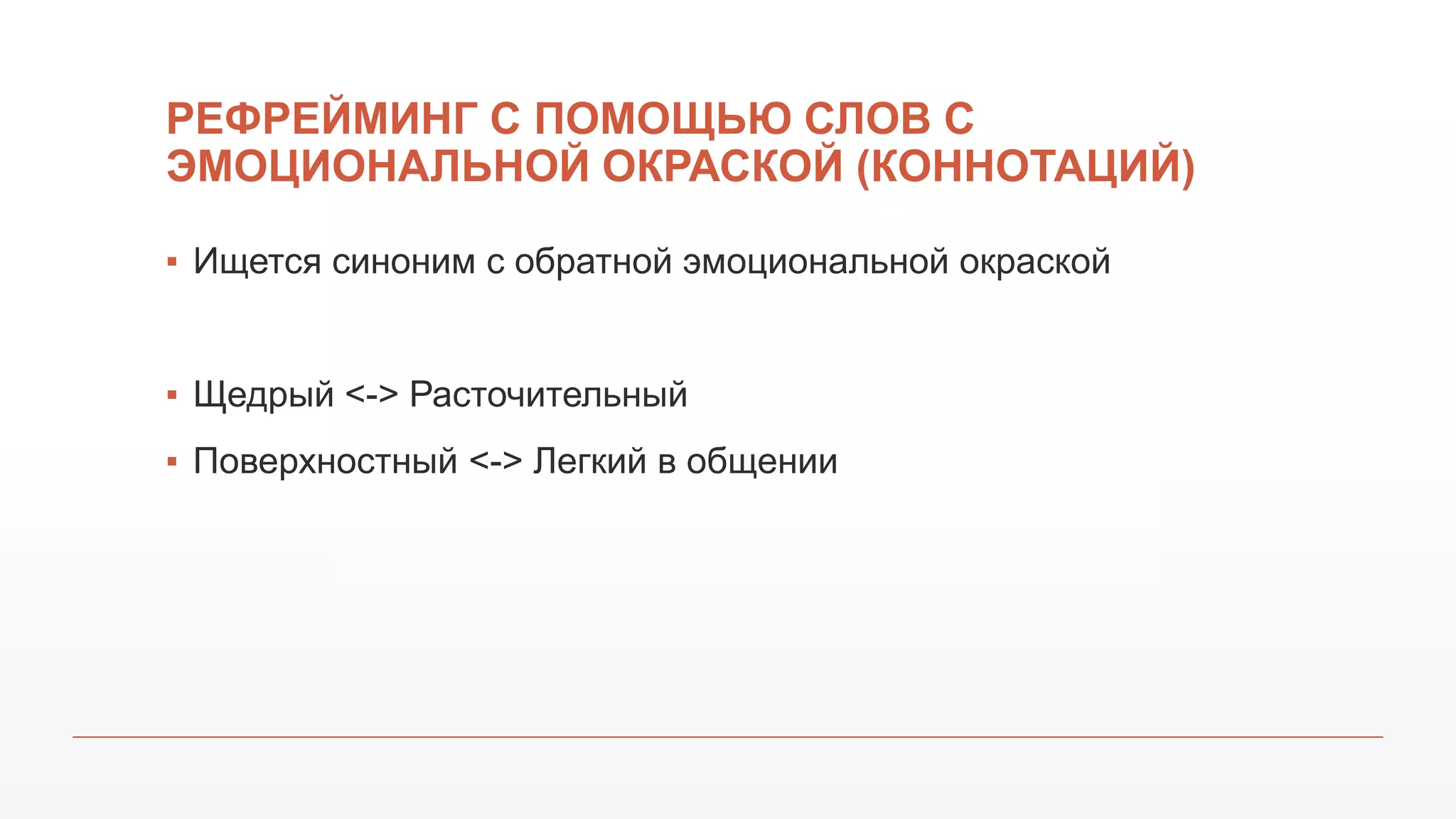 РЕФРЕЙМИНГ С ПОМОЩЬЮ СЛОВ С ЭМОЦИОНАЛЬНОЙ ОКРАСКОЙ (КОННОТАЦИЙ)

▪ Ищется синоним с обратной эмоциональной окраской

▪ Щедрый <-> Расточительный

▪ Поверхностный <-> Легкий в общении